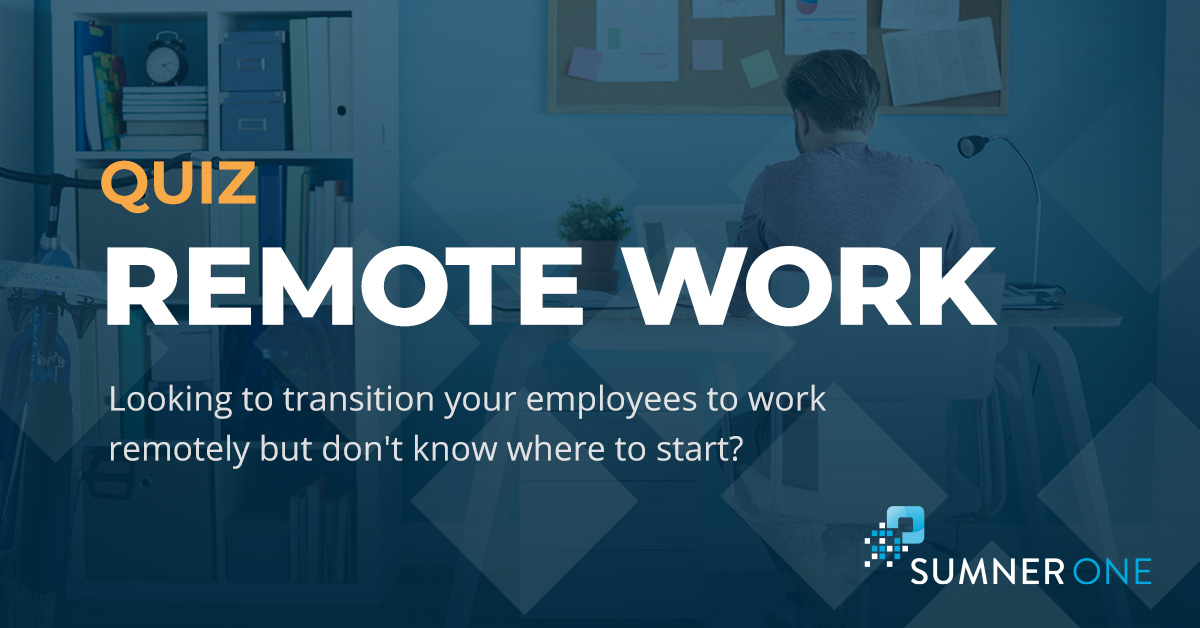 QUIZ

REMOTE WORK

Looking to transition your employees to work remotely but don't know where to start?

SUMNER ONE